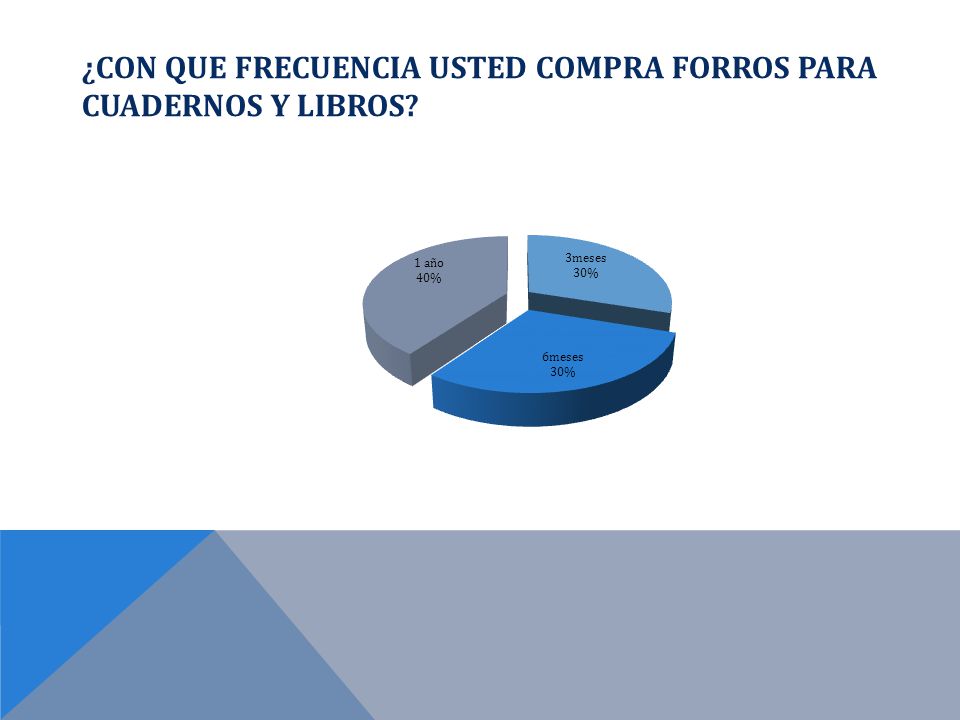 ¿CON QUE FRECUENCIA USTED COMPRA FORROS PARA CUADERNOS Y LIBROS?

1 año
40%

3meses
30%

6meses
30%